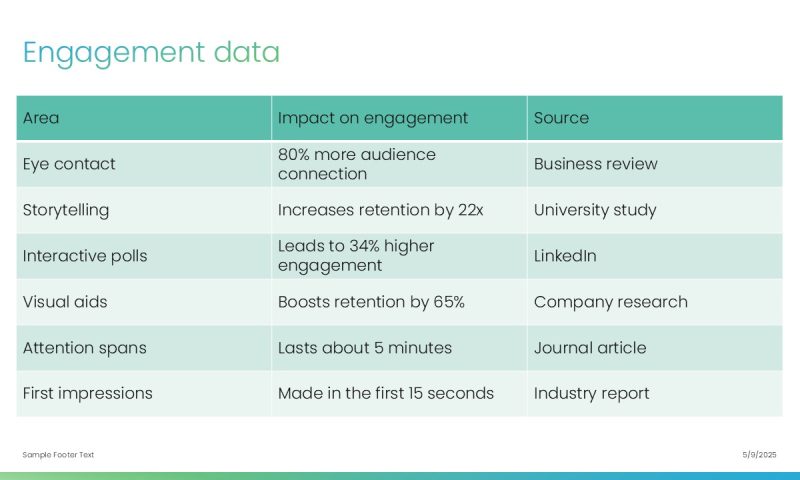 Engagement data

| Area | Impact on engagement | Source |
|---|---|---|
| Eye contact | 80% more audience connection | Business review |
| Storytelling | Increases retention by 22x | University study |
| Interactive polls | Leads to 34% higher engagement | LinkedIn |
| Visual aids | Boosts retention by 65% | Company research |
| Attention spans | Lasts about 5 minutes | Journal article |
| First impressions | Made in the first 15 seconds | Industry report |

Sample Footer Text

5/9/2025